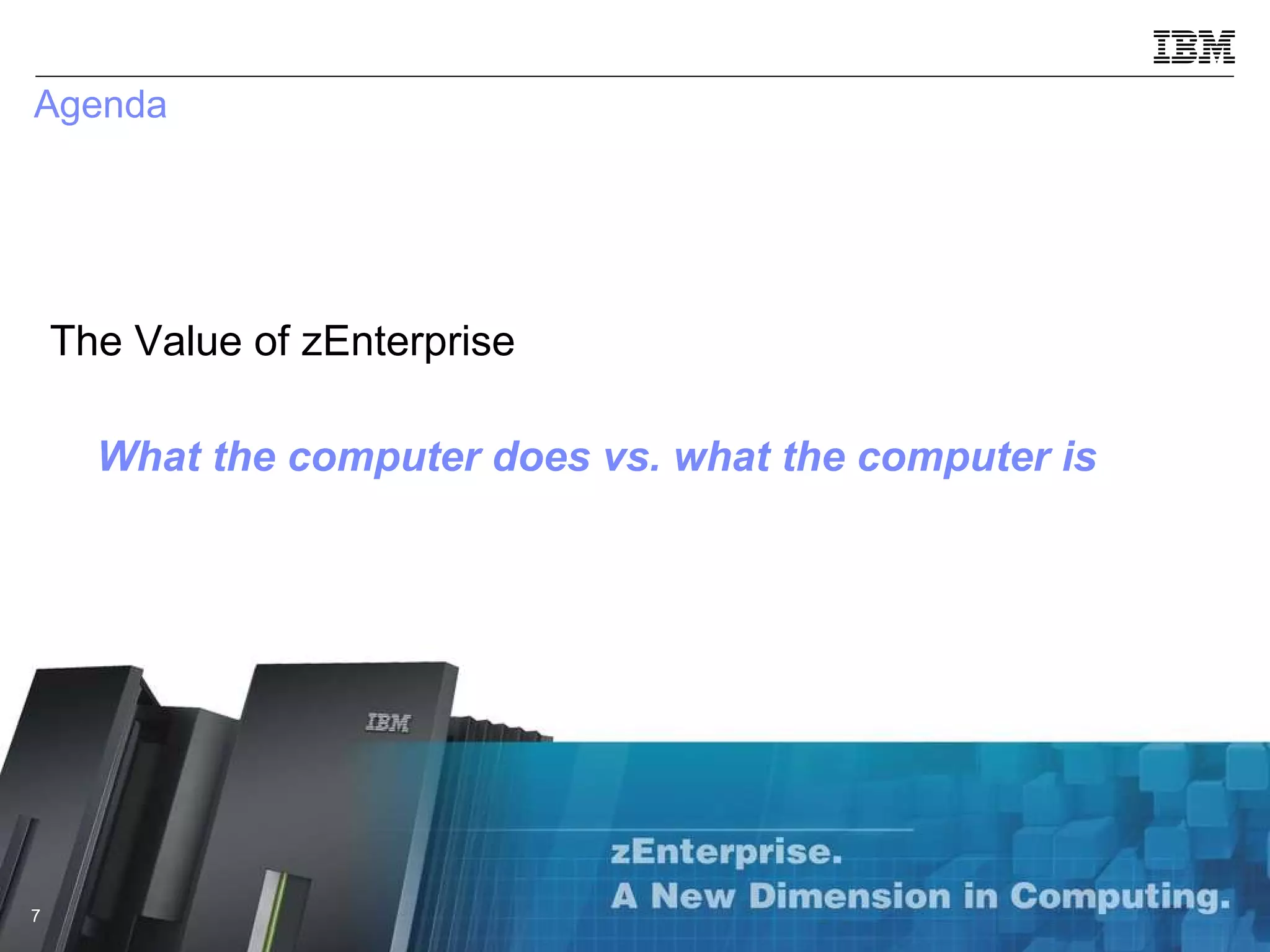 IBM

Agenda

The Value of zEnterprise

What the computer does vs. what the computer is

IBM

zEnterprise.
A New Dimension in Computing.

7